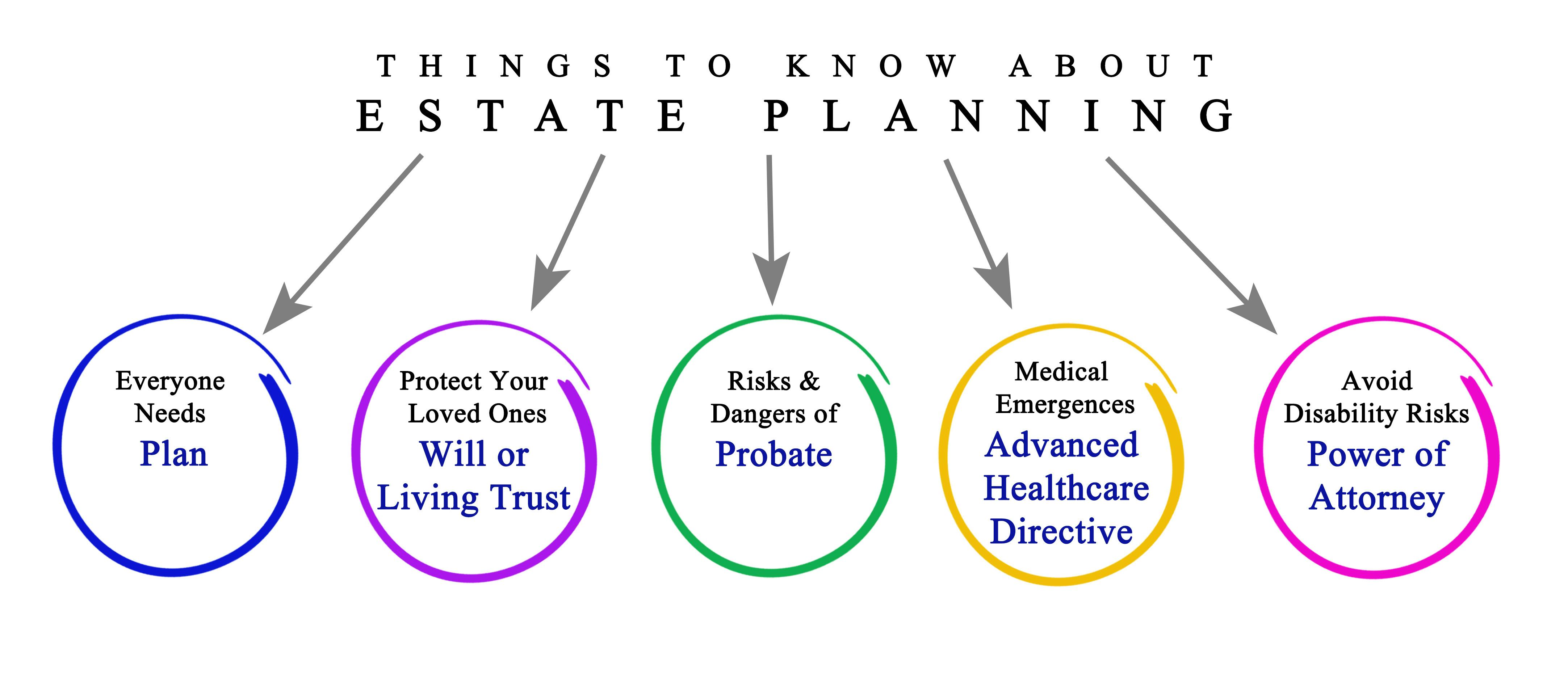 THINGS TO KNOW ABOUT
ESTATE PLANNING

Everyone Needs
Plan

Protect Your Loved Ones
Will or Living Trust

Risks & Dangers of
Probate

Medical Emergences
Advanced Healthcare Directive

Avoid Disability Risks
Power of Attorney